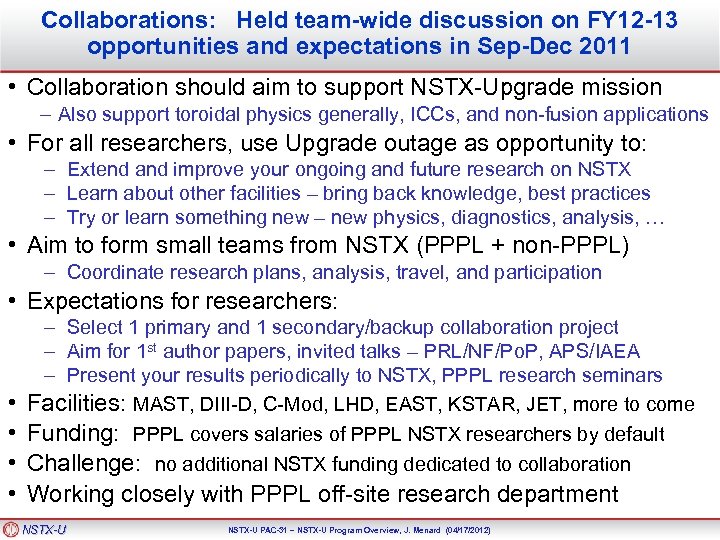 Collaborations: Held team-wide discussion on FY12-13 opportunities and expectations in Sep-Dec 2011

• Collaboration should aim to support NSTX-Upgrade mission
– Also support toroidal physics generally, ICCs, and non-fusion applications

• For all researchers, use Upgrade outage as opportunity to:
– Extend and improve your ongoing and future research on NSTX
– Learn about other facilities – bring back knowledge, best practices
– Try or learn something new – new physics, diagnostics, analysis, …

• Aim to form small teams from NSTX (PPPL + non-PPPL)
– Coordinate research plans, analysis, travel, and participation

• Expectations for researchers:
– Select 1 primary and 1 secondary/backup collaboration project
– Aim for 1$^{st}$ author papers, invited talks – PRL/NF/PoP, APS/IAEA
– Present your results periodically to NSTX, PPPL research seminars

• Facilities: MAST, DIII-D, C-Mod, LHD, EAST, KSTAR, JET, more to come
• Funding: PPPL covers salaries of PPPL NSTX researchers by default
• Challenge: no additional NSTX funding dedicated to collaboration
• Working closely with PPPL off-site research department

NSTX-U

NSTX-U PAC-31 – NSTX-U Program Overview, J. Menard (04/17/2012)